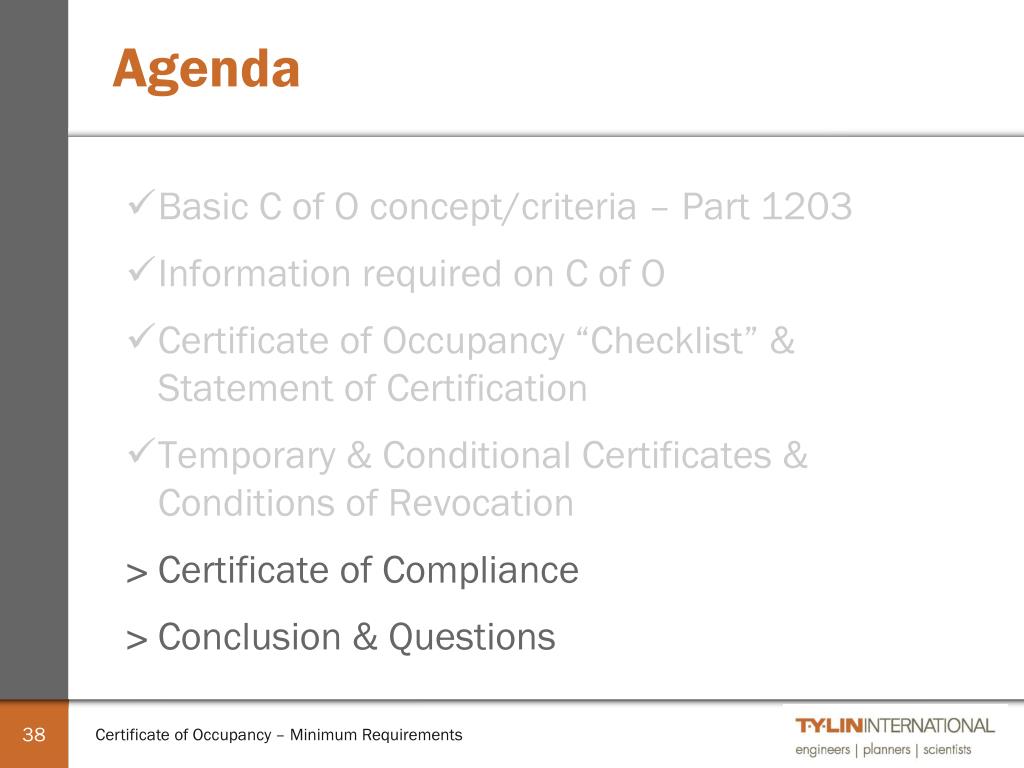 Agenda

✓Basic C of O concept/criteria – Part 1203

✓Information required on C of O

✓Certificate of Occupancy “Checklist” & Statement of Certification

✓Temporary & Conditional Certificates & Conditions of Revocation

> Certificate of Compliance

> Conclusion & Questions

38

Certificate of Occupancy – Minimum Requirements

T·Y·LIN INTERNATIONAL
engineers | planners | scientists